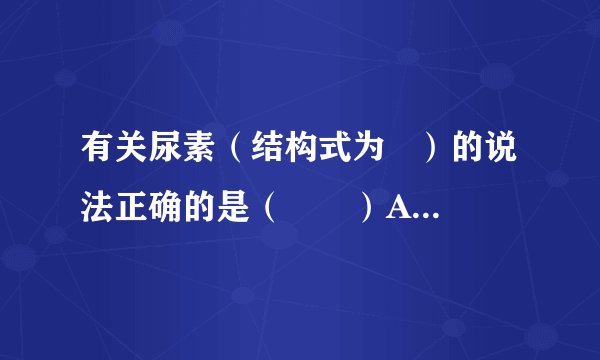 有关尿素（结构式为　）的说法正确的是（　　）A...